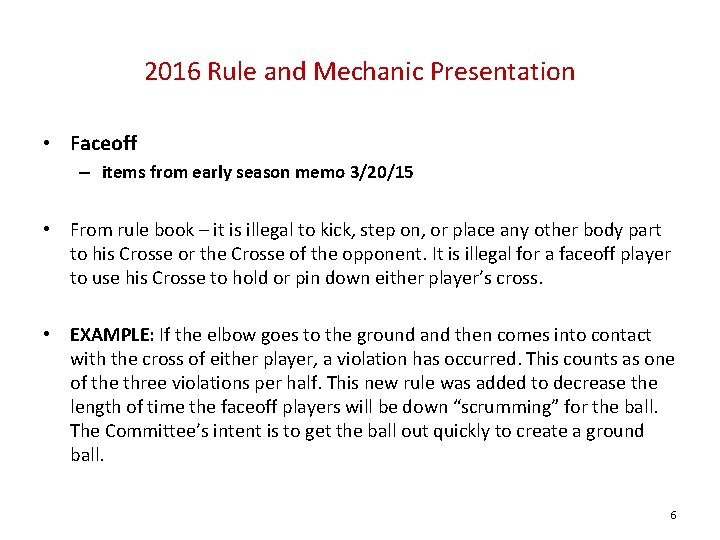 2016 Rule and Mechanic Presentation

• Faceoff
– items from early season memo 3/20/15

• From rule book – it is illegal to kick, step on, or place any other body part to his Crosse or the Crosse of the opponent. It is illegal for a faceoff player to use his Crosse to hold or pin down either player's cross.

• EXAMPLE: If the elbow goes to the ground and then comes into contact with the cross of either player, a violation has occurred. This counts as one of the three violations per half. This new rule was added to decrease the length of time the faceoff players will be down "scrumming" for the ball. The Committee's intent is to get the ball out quickly to create a ground ball.

6